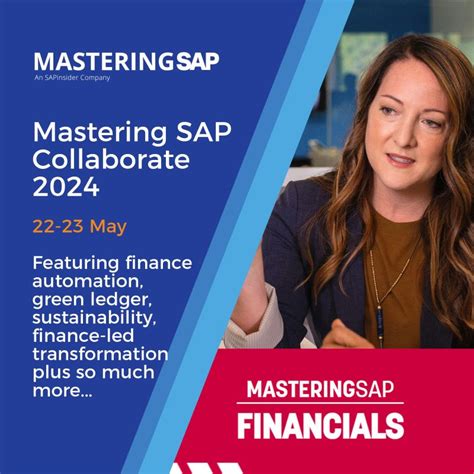 MASTERINGSAP
An SAPinsider Company

Mastering SAP Collaborate 2024

22-23 May

Featuring finance automation, green ledger, sustainability, finance-led transformation plus so much more...

MASTERINGSAP
FINANCIALS